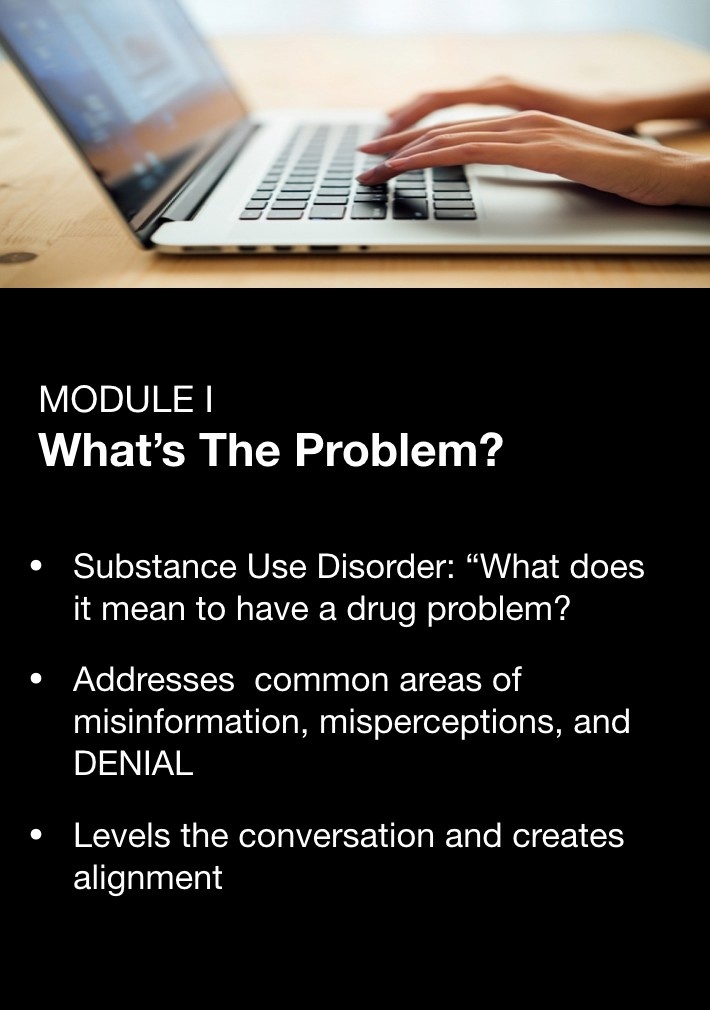 MODULE I
What’s The Problem?

• Substance Use Disorder: “What does it mean to have a drug problem?

• Addresses common areas of misinformation, misperceptions, and DENIAL

• Levels the conversation and creates alignment